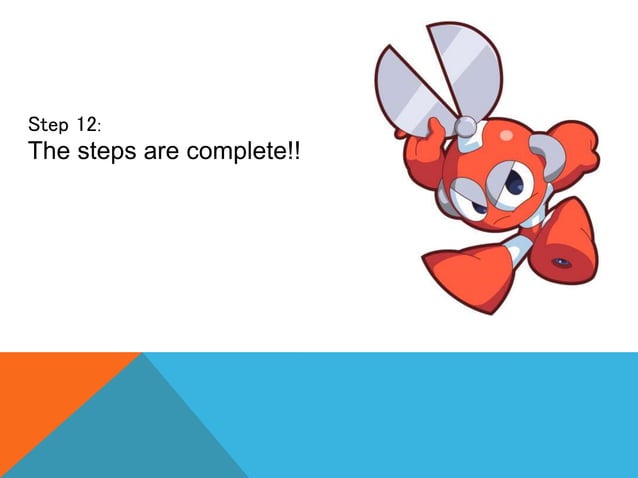 Step 12:
The steps are complete!!